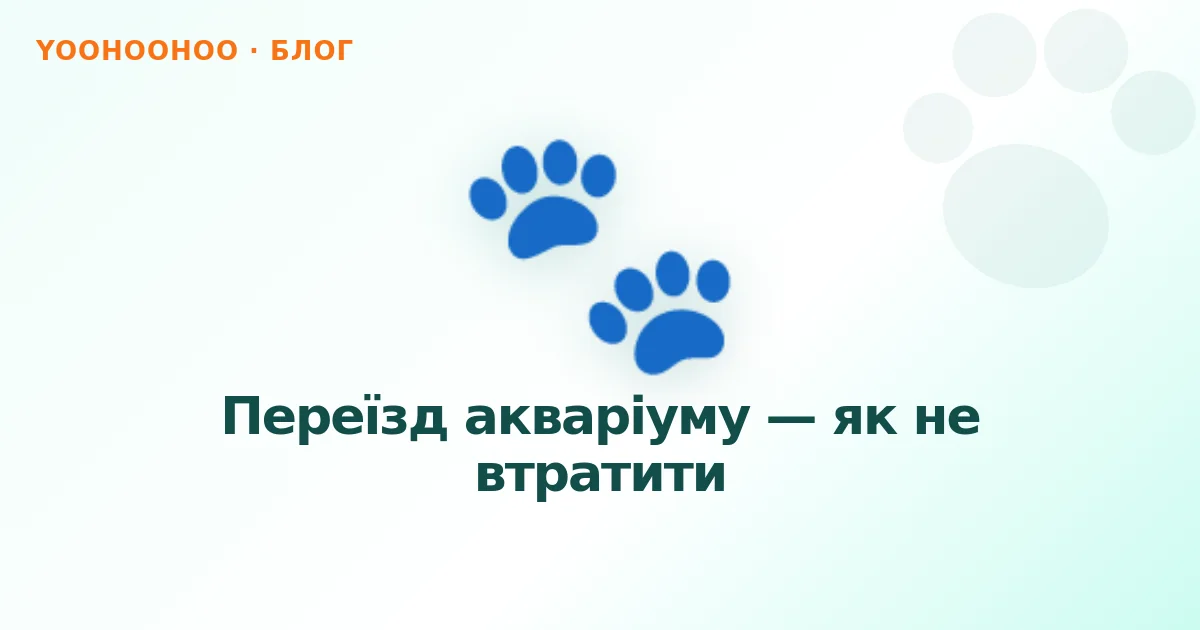 YOOHOOHOO · БЛОГ

Переїзд акваріуму — як не втратити